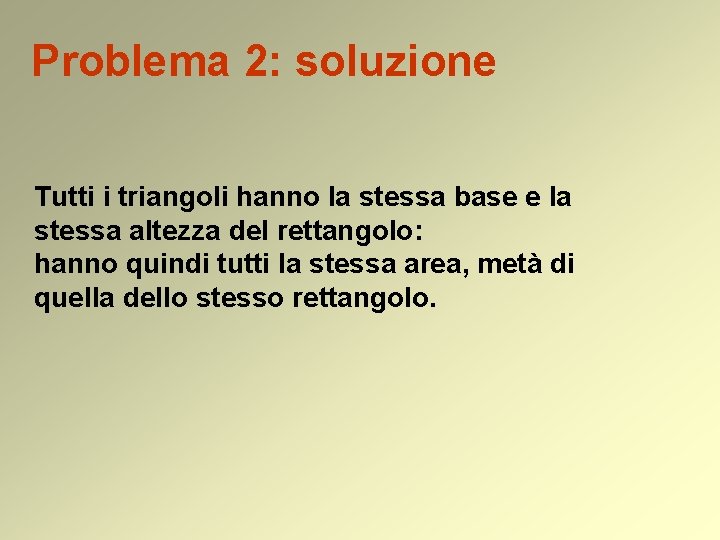 Problema 2: soluzione

Tutti i triangoli hanno la stessa base e la stessa altezza del rettangolo:
hanno quindi tutti la stessa area, metà di quella dello stesso rettangolo.